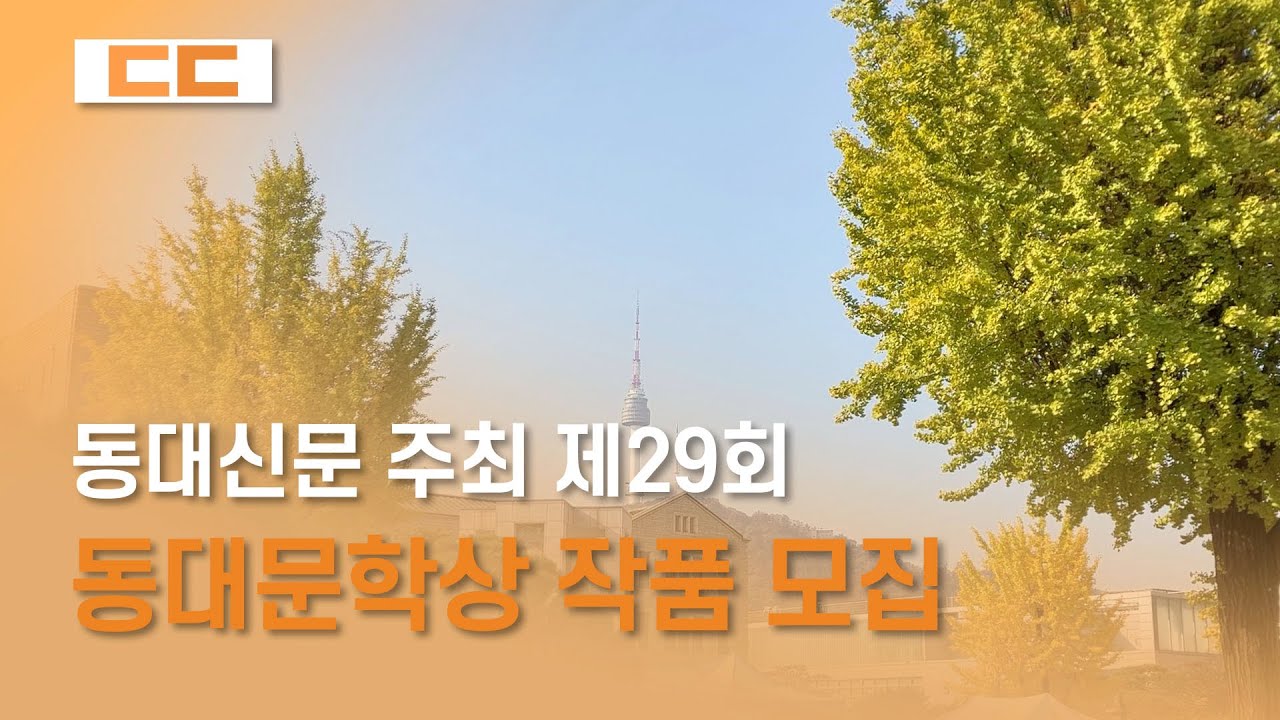 ㄷㄷ

동대신문 주최 제29회

동대문학상 작품 모집